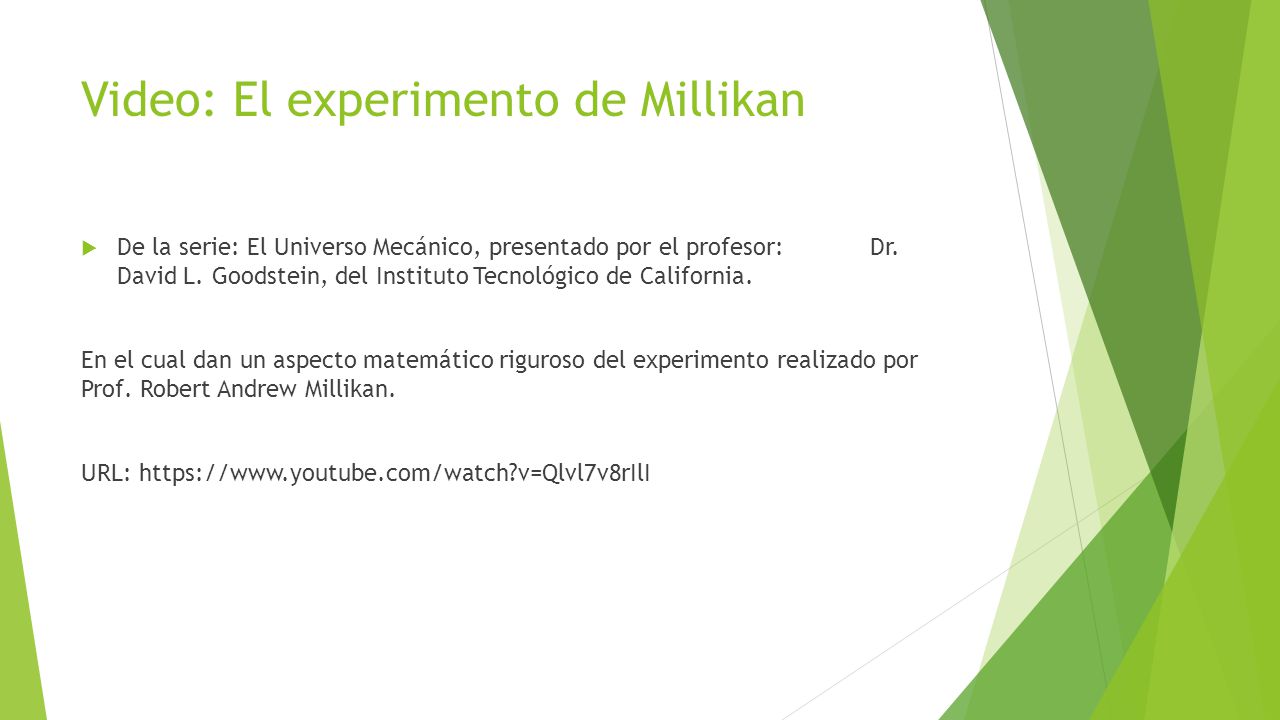 Video: El experimento de Millikan

De la serie: El Universo Mecánico, presentado por el profesor: Dr. David L. Goodstein, del Instituto Tecnológico de California.

En el cual dan un aspecto matemático riguroso del experimento realizado por Prof. Robert Andrew Millikan.

URL: https://www.youtube.com/watch?v=Qlvl7v8rIlI